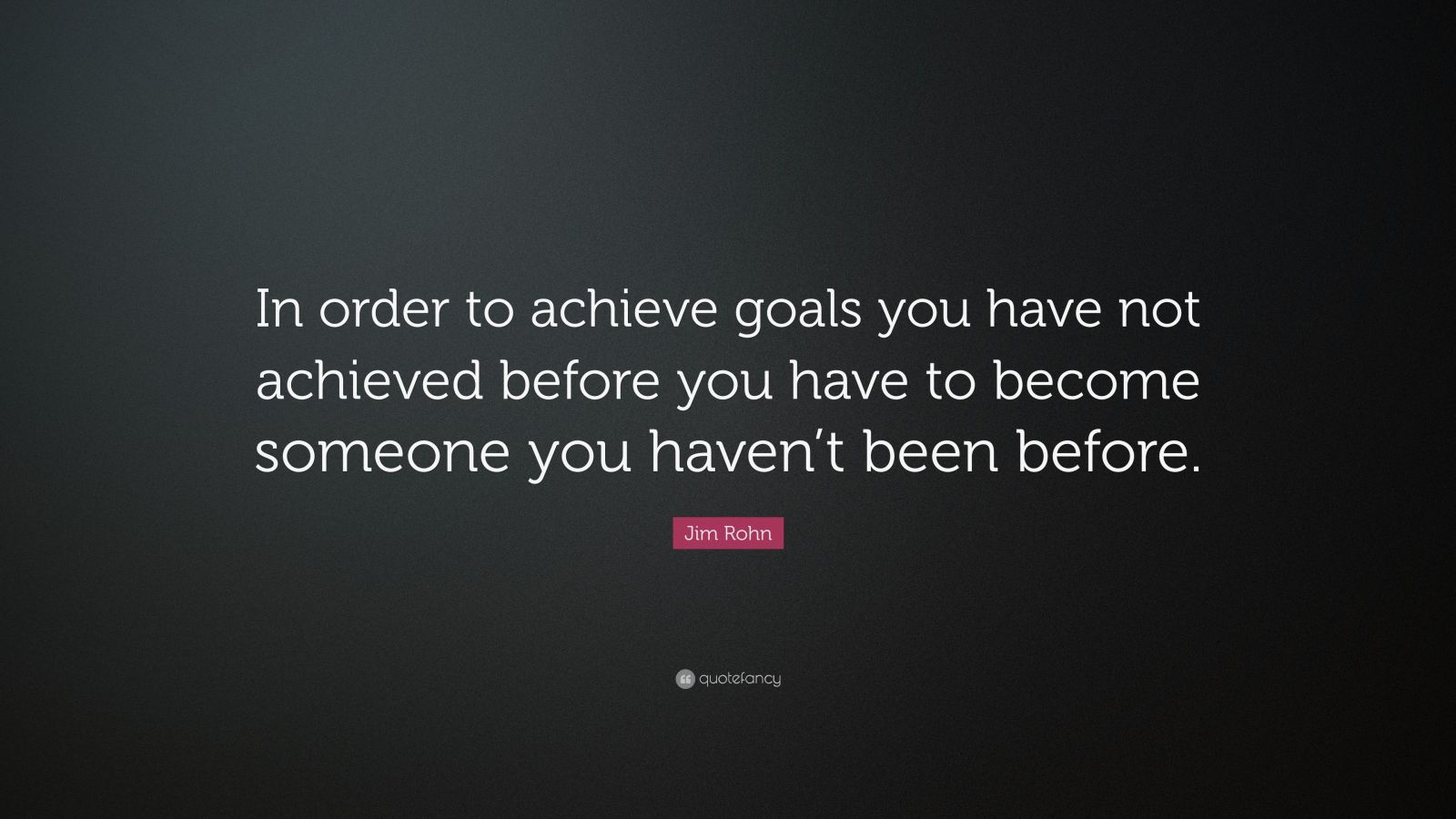 In order to achieve goals you have not achieved before you have to become someone you haven’t been before.

Jim Rohn

quotefancy